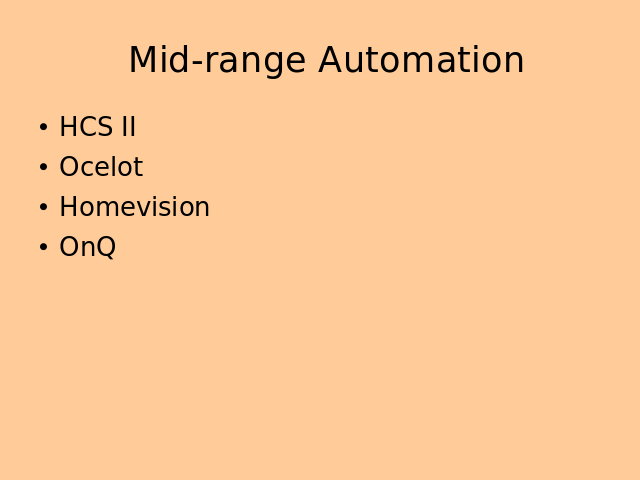 Mid-range Automation

• HCS II
• Ocelot
• Homevision
• OnQ